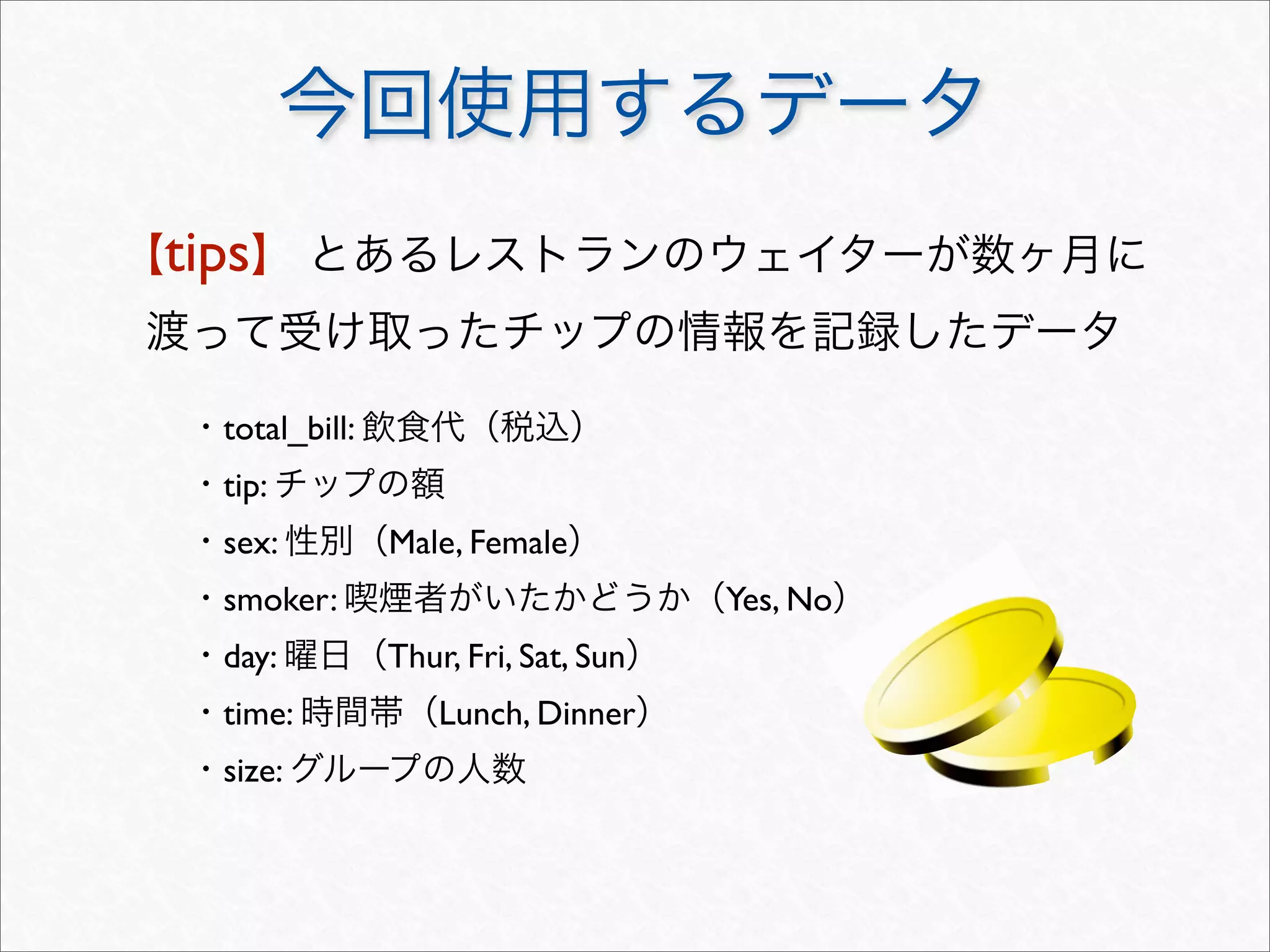 今回使用するデータ

【tips】 とあるレストランのウェイターが数ヶ月に渡って受け取ったチップの情報を記録したデータ

・total_bill: 飲食代（税込）
・tip: チップの額
・sex: 性別（Male, Female）
・smoker: 喫煙者がいたかどうか（Yes, No）
・day: 曜日（Thur, Fri, Sat, Sun）
・time: 時間帯（Lunch, Dinner）
・size: グループの人数